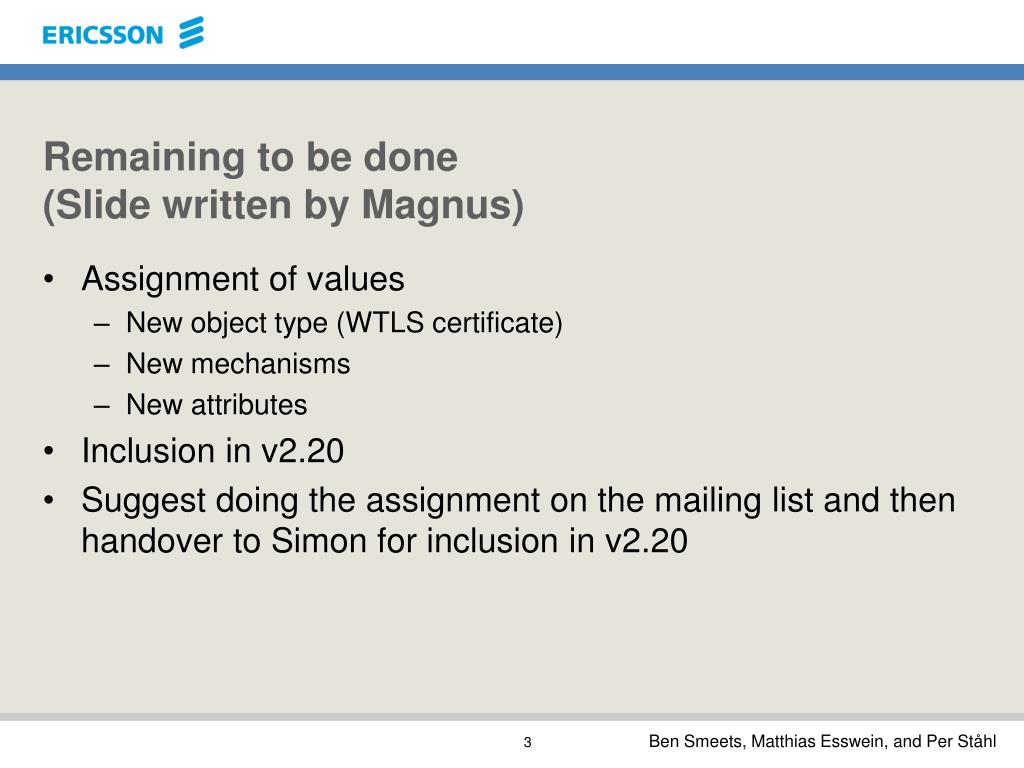 ERICSSON

Remaining to be done
(Slide written by Magnus)

• Assignment of values
– New object type (WTLS certificate)
– New mechanisms
– New attributes
• Inclusion in v2.20
• Suggest doing the assignment on the mailing list and then handover to Simon for inclusion in v2.20

3

Ben Smeets, Matthias Esswein, and Per Ståhl